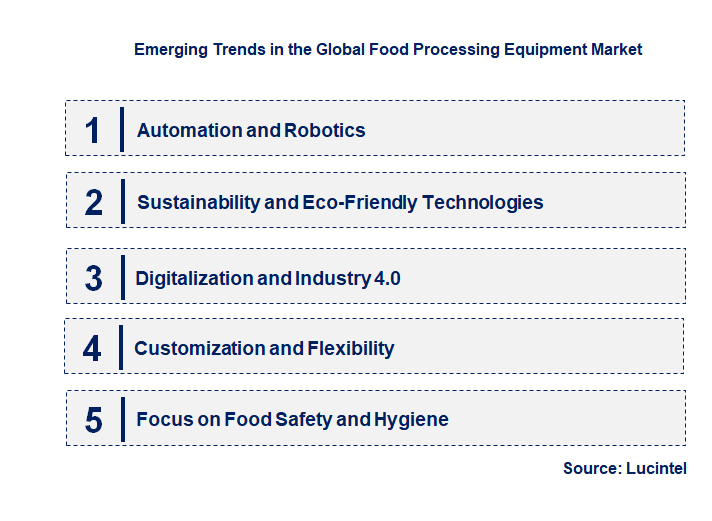 Emerging Trends in the Global Food Processing Equipment Market

1 Automation and Robotics

2 Sustainability and Eco-Friendly Technologies

3 Digitalization and Industry 4.0

4 Customization and Flexibility

5 Focus on Food Safety and Hygiene

Source: Lucintel